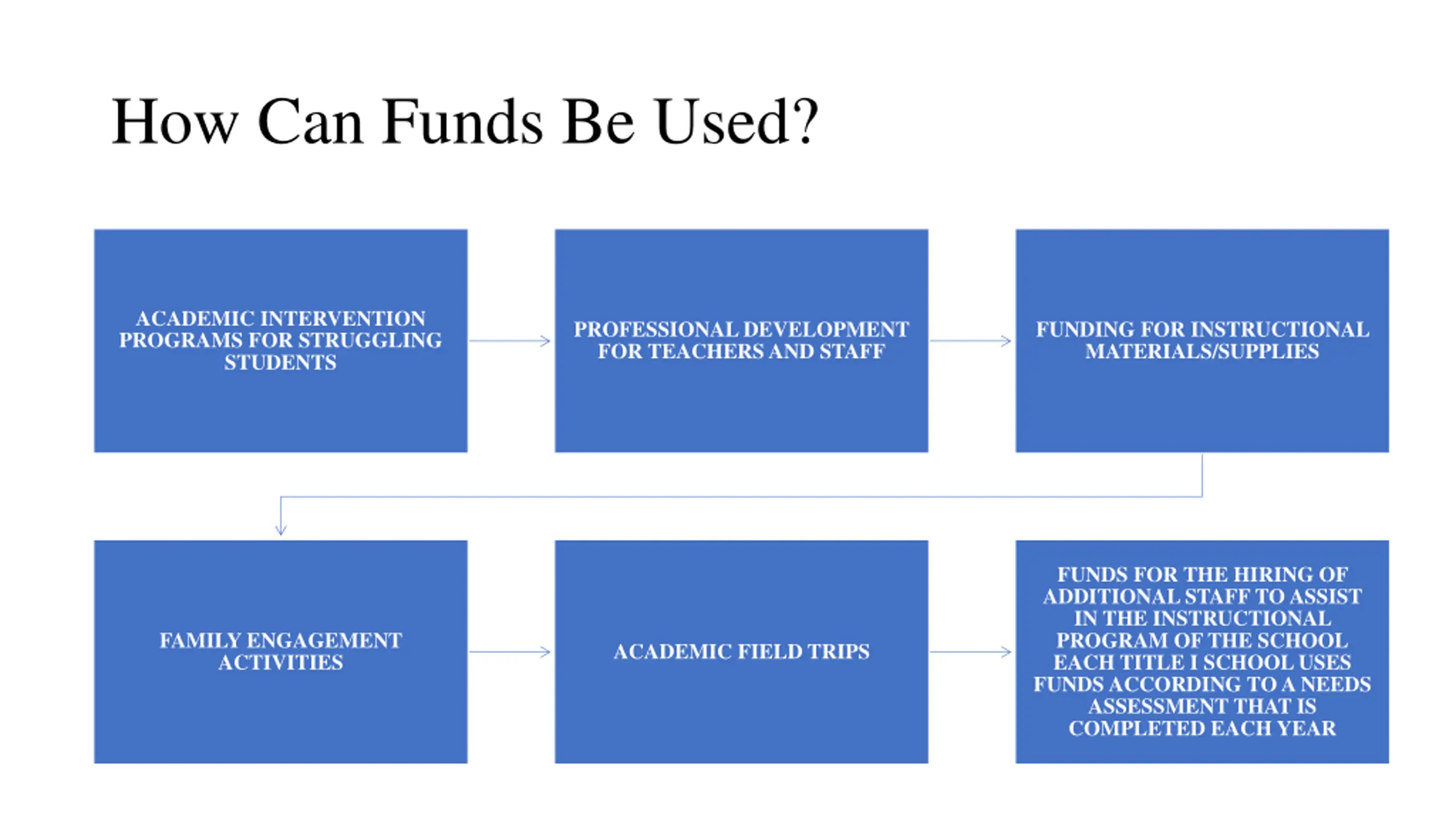 How Can Funds Be Used?

ACADEMIC INTERVENTION PROGRAMS FOR STRUGGLING STUDENTS

PROFESSIONAL DEVELOPMENT FOR TEACHERS AND STAFF

FUNDING FOR INSTRUCTIONAL MATERIALS/SUPPLIES

FAMILY ENGAGEMENT ACTIVITIES

ACADEMIC FIELD TRIPS

FUNDS FOR THE HIRING OF ADDITIONAL STAFF TO ASSIST IN THE INSTRUCTIONAL PROGRAM OF THE SCHOOL EACH TITLE I SCHOOL USES FUNDS ACCORDING TO A NEEDS ASSESSMENT THAT IS COMPLETED EACH YEAR